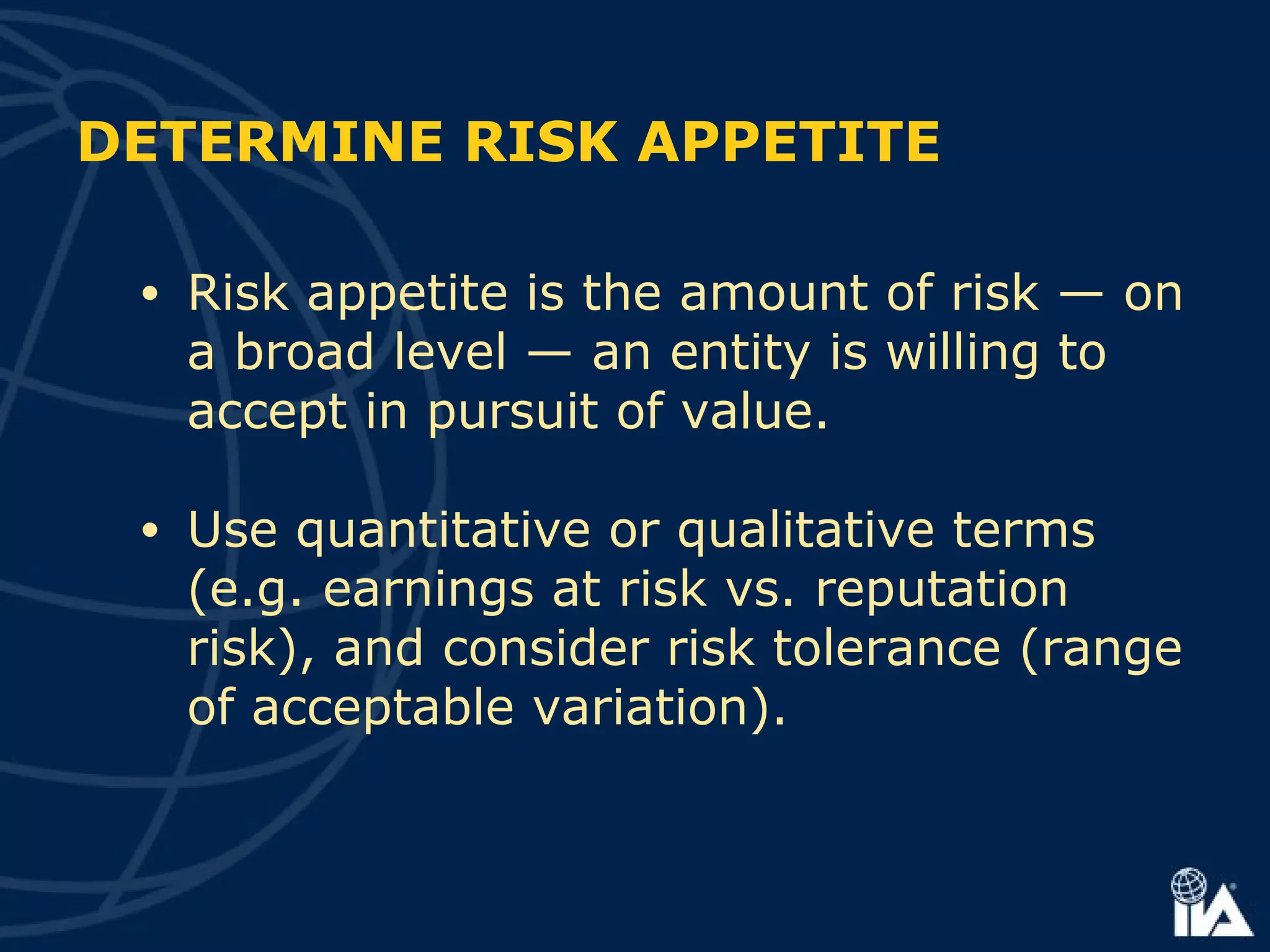 DETERMINE RISK APPETITE

• Risk appetite is the amount of risk — on a broad level — an entity is willing to accept in pursuit of value.

• Use quantitative or qualitative terms (e.g. earnings at risk vs. reputation risk), and consider risk tolerance (range of acceptable variation).

IIA